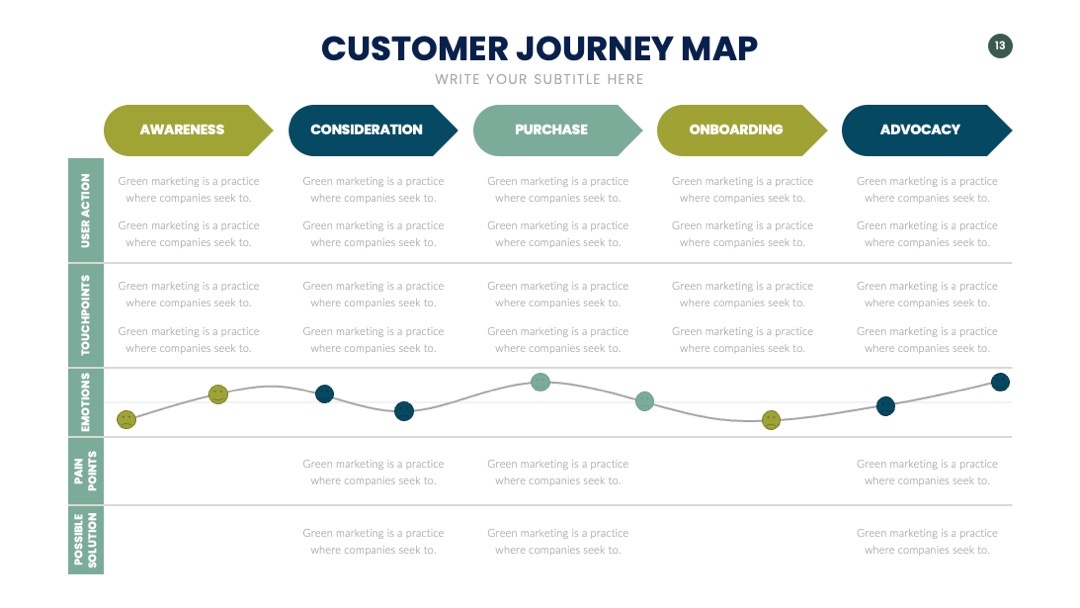 CUSTOMER JOURNEY MAP

13

WRITE YOUR SUBTITLE HERE

|  | AWARENESS | CONSIDERATION | PURCHASE | ONBOARDING | ADVOCACY |
|---|---|---|---|---|---|
| USER ACTION | Green marketing is a practice where companies seek to. Green marketing is a practice where companies seek to. | Green marketing is a practice where companies seek to. Green marketing is a practice where companies seek to. | Green marketing is a practice where companies seek to. Green marketing is a practice where companies seek to. | Green marketing is a practice where companies seek to. Green marketing is a practice where companies seek to. | Green marketing is a practice where companies seek to. Green marketing is a practice where companies seek to. |
| TOUCHPOINTS | Green marketing is a practice where companies seek to. Green marketing is a practice where companies seek to. | Green marketing is a practice where companies seek to. Green marketing is a practice where companies seek to. | Green marketing is a practice where companies seek to. Green marketing is a practice where companies seek to. | Green marketing is a practice where companies seek to. Green marketing is a practice where companies seek to. | Green marketing is a practice where companies seek to. Green marketing is a practice where companies seek to. |
| EMOTIONS |  |  |  |  |  |
| PAIN POINTS |  | Green marketing is a practice where companies seek to. | Green marketing is a practice where companies seek to. |  | Green marketing is a practice where companies seek to. |
| POSSIBLE SOLUTION |  | Green marketing is a practice where companies seek to. | Green marketing is a practice where companies seek to. |  | Green marketing is a practice where companies seek to. |